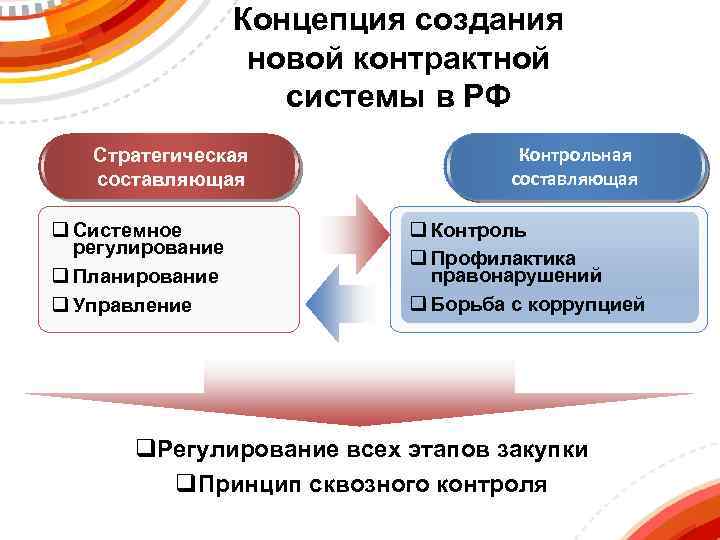 Концепция создания новой контрактной системы в РФ

Стратегическая составляющая

❑ Системное регулирование
❑ Планирование
❑ Управление

Контрольная составляющая

❑ Контроль
❑ Профилактика правонарушений
❑ Борьба с коррупцией

❑Регулирование всех этапов закупки
❑Принцип сквозного контроля